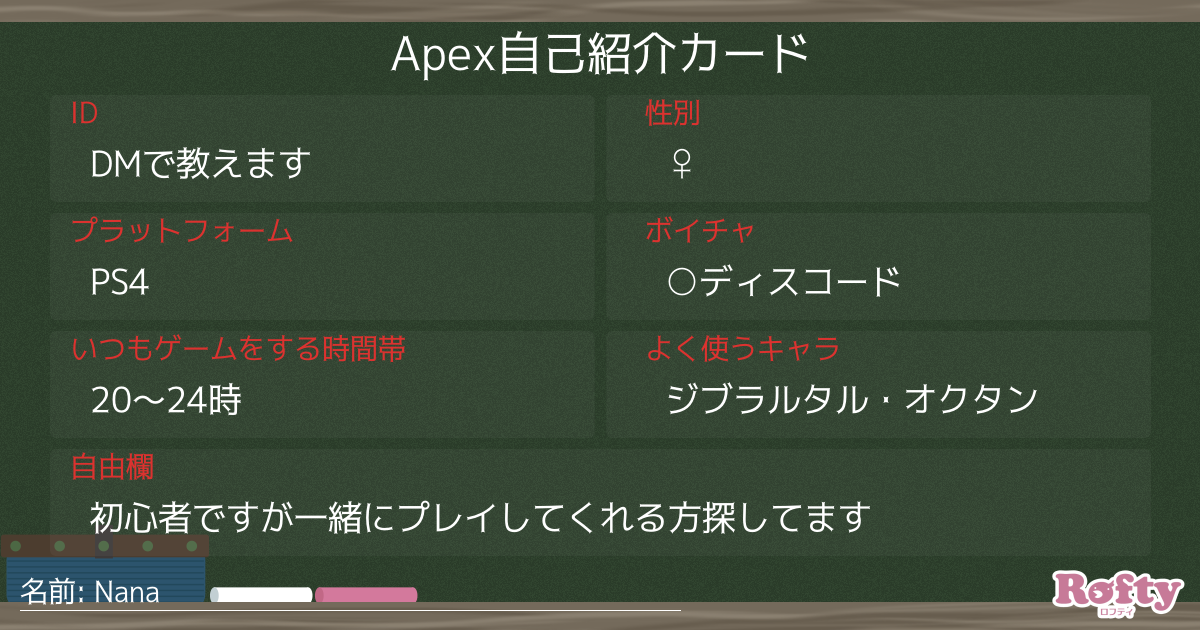 Apex自己紹介カード

ID
DMで教えます

性別
♀

プラットフォーム
PS4

ボイチャ
○ディスコード

いつもゲームをする時間帯
20〜24時

よく使うキャラ
ジブラルタル・オクタン

自由欄
初心者ですが一緒にプレイしてくれる方探してます

名前: Nana

Rofty
ロフティ